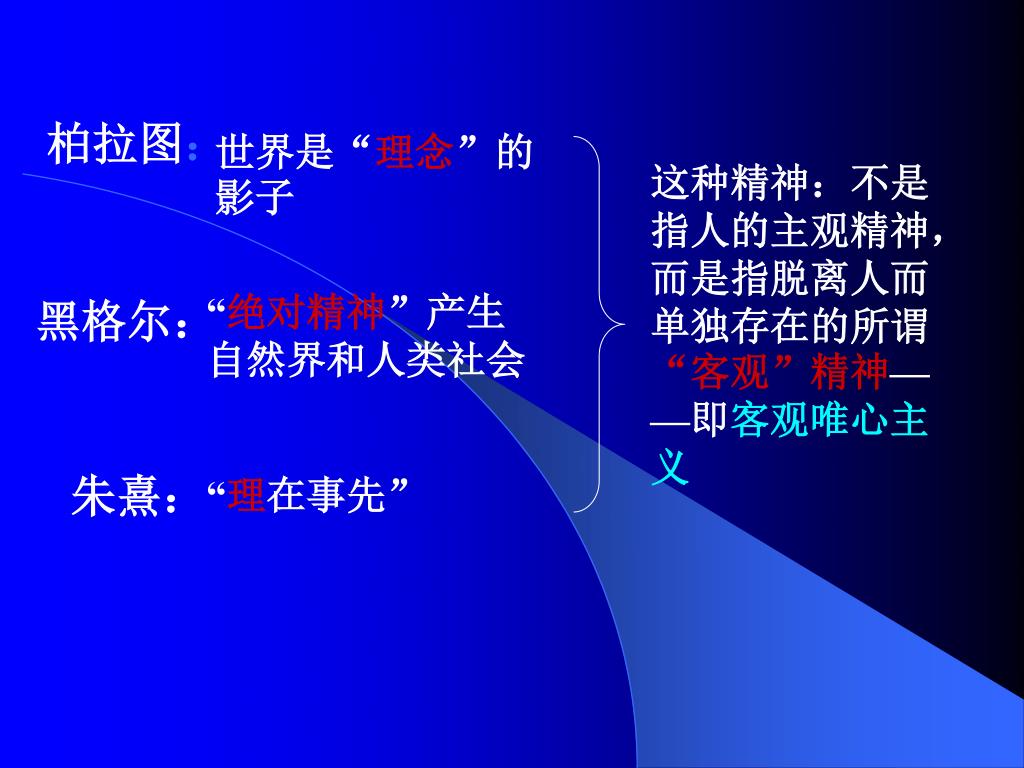 柏拉图：世界是“理念”的影子

黑格尔：“绝对精神”产生自然界和人类社会

朱熹：“理在事先”

这种精神：不是指人的主观精神，而是指脱离人而单独存在的所谓“客观”精神——即客观唯心主义